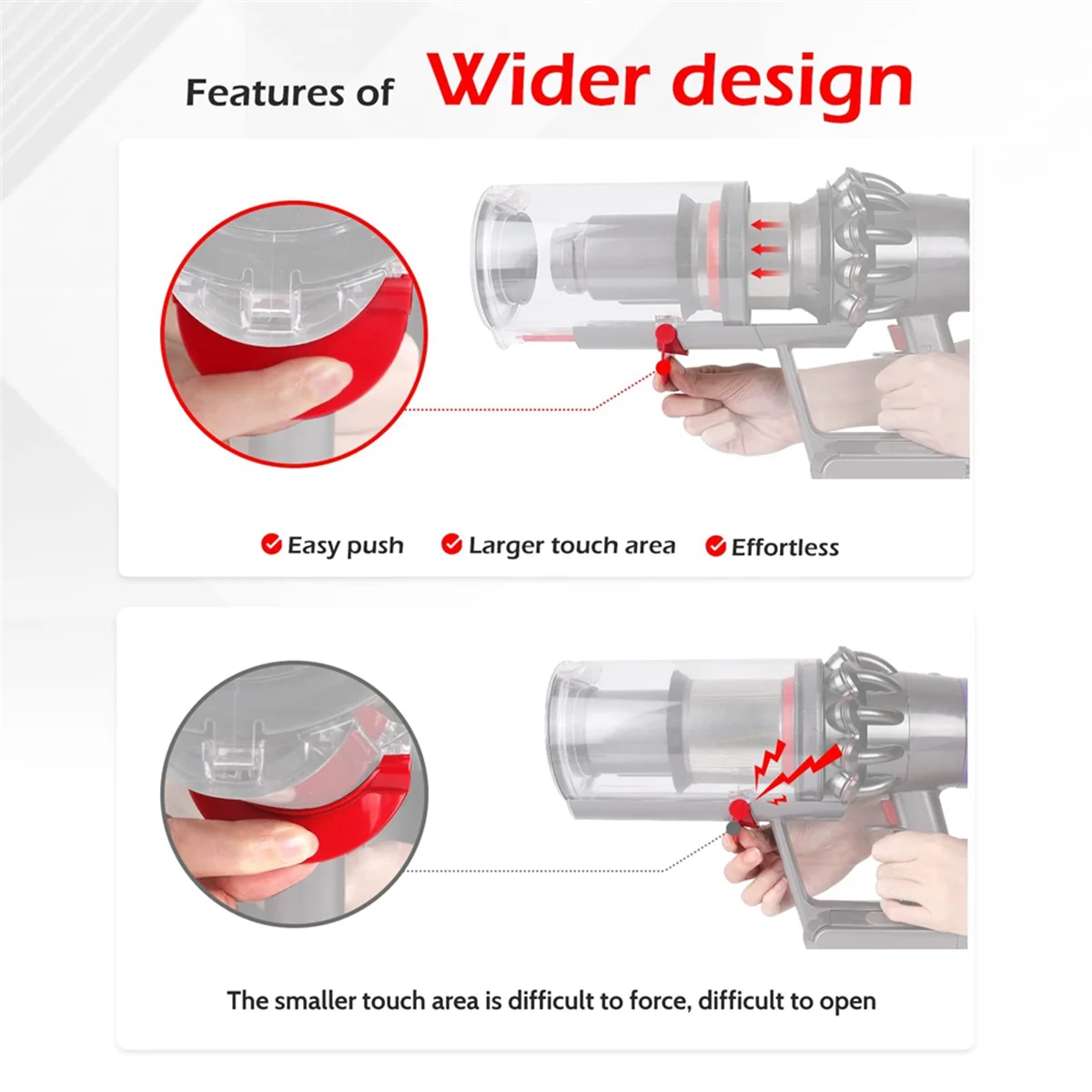 Features of Wider design

Easy push Larger touch area Effortless

The smaller touch area is difficult to force, difficult to open